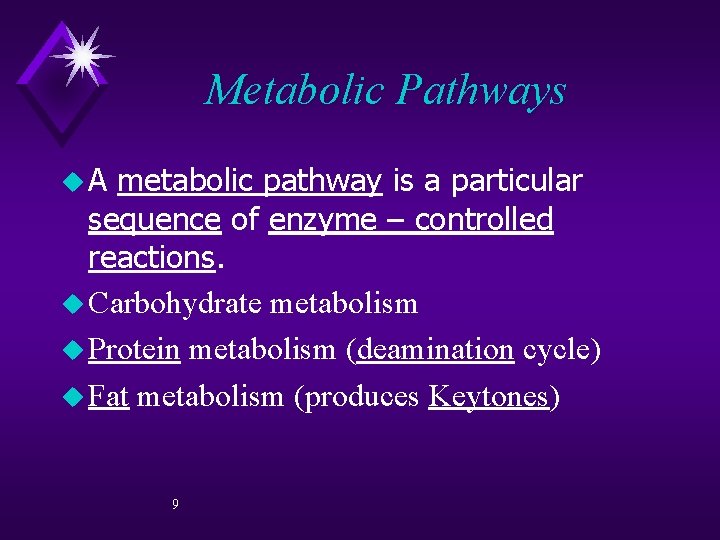 Metabolic Pathways

A metabolic pathway is a particular sequence of enzyme – controlled reactions.

Carbohydrate metabolism

Protein metabolism (deamination cycle)

Fat metabolism (produces Keytones)

9